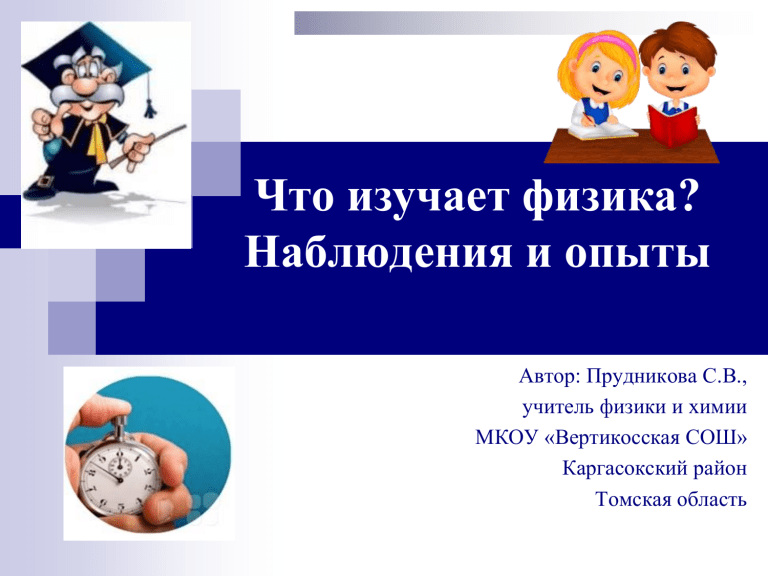 Что изучает физика?
Наблюдения и опыты

Автор: Прудникова С.В.,
учитель физики и химии
МКОУ «Вертикосская СОШ»
Каргасокский район
Томская область